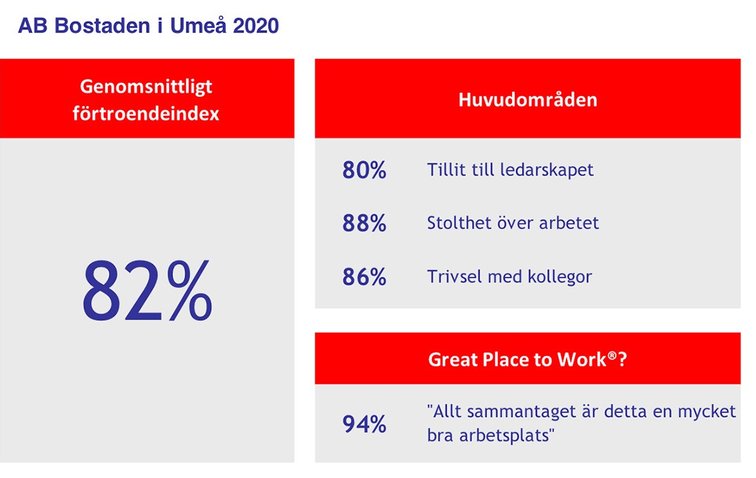 AB Bostaden i Umeå 2020

Genomsnittligt förtroendeindex

82%

Huvudområden

80% Tillit till ledarskapet

88% Stolthet över arbetet

86% Trivsel med kollegor

Great Place to Work®?

94% "Allt sammantaget är detta en mycket bra arbetsplats"